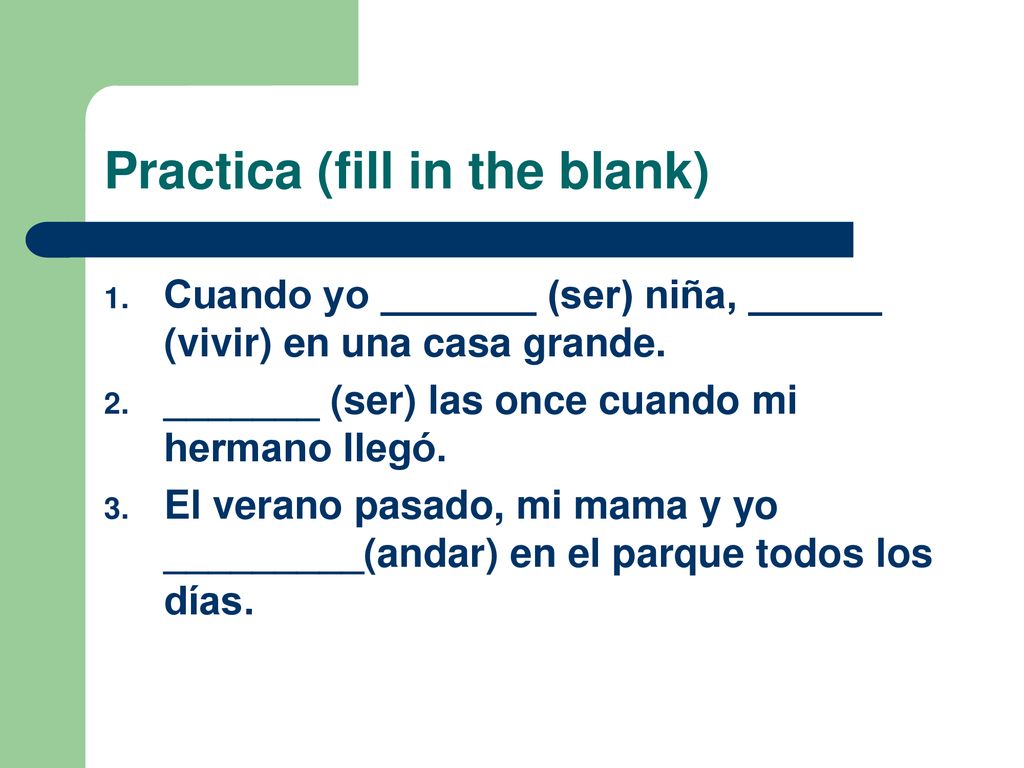 Practica (fill in the blank)

1. Cuando yo _______ (ser) niña, ______ (vivir) en una casa grande.
2. _______ (ser) las once cuando mi hermano llegó.
3. El verano pasado, mi mama y yo _________(andar) en el parque todos los días.